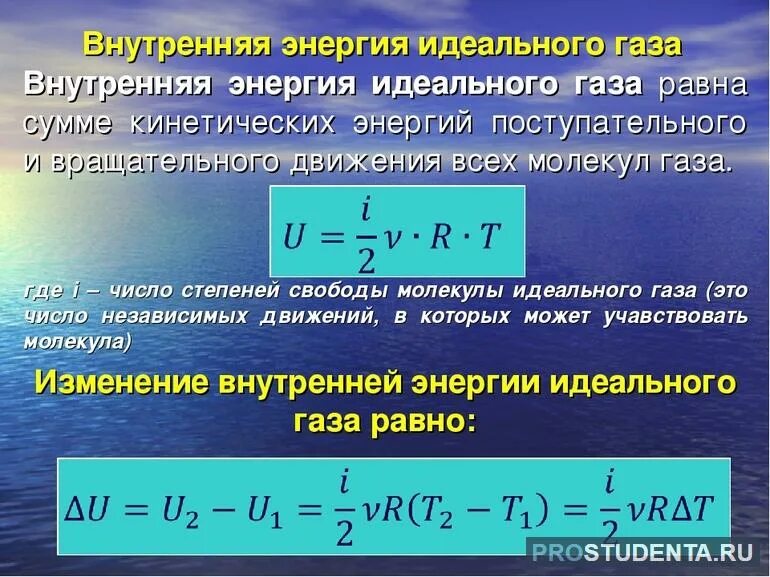 Внутренняя энергия идеального газа

Внутренняя энергия идеального газа равна сумме кинетических энергий поступательного и вращательного движения всех молекул газа.

$U = \frac{i}{2}\nu \cdot R \cdot T$

где i – число степеней свободы молекулы идеального газа (это число независимых движений, в которых может учавствовать молекула)

Изменение внутренней энергии идеального газа равно:

$\Delta U = U_2 - U_1 = \frac{i}{2}\nu R(T_2 - T_1) = \frac{i}{2}\nu R\Delta T$

PROSTUDENTA.RU